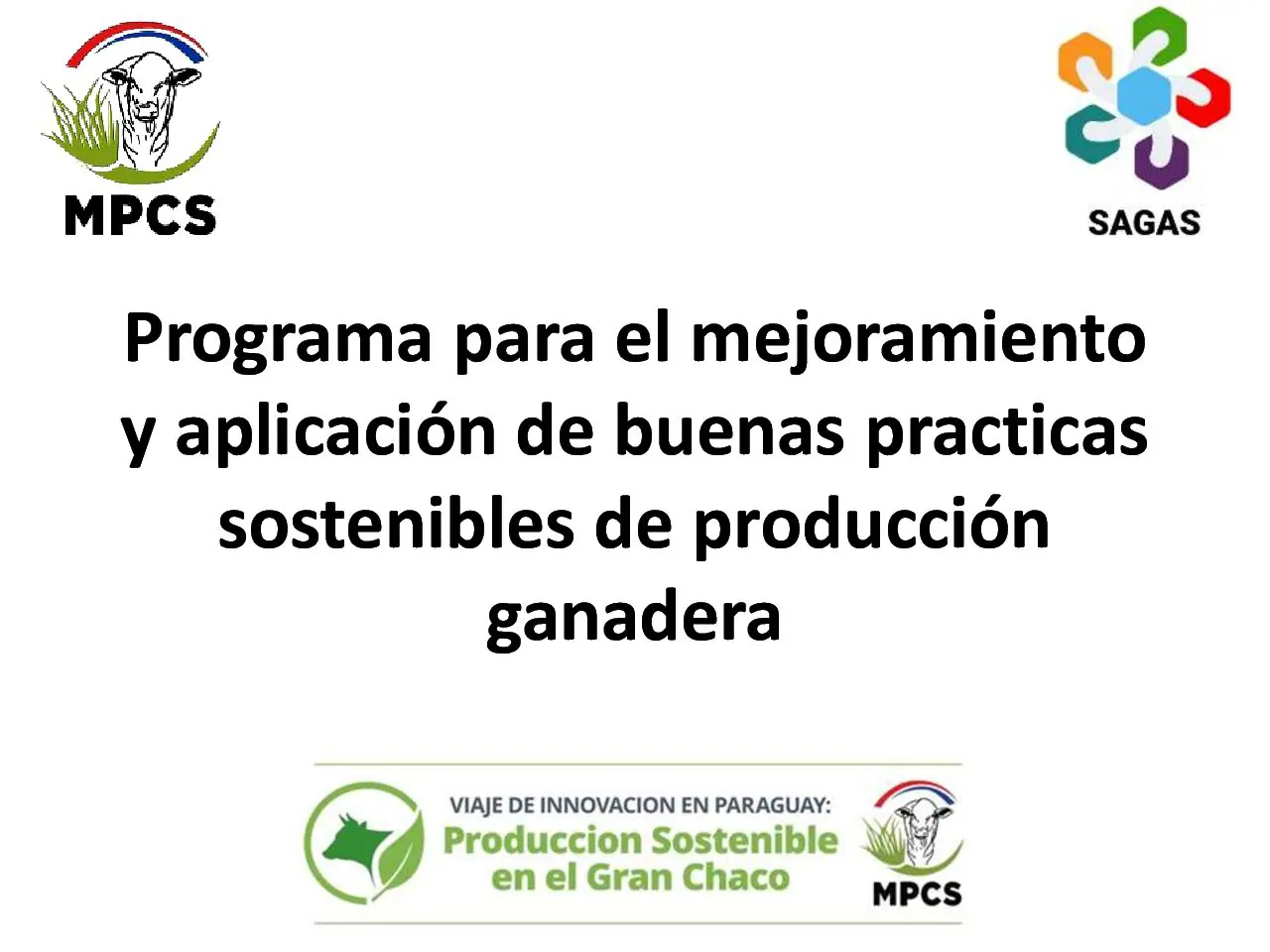 MPCS

SAGAS

Programa para el mejoramiento y aplicación de buenas practicas sostenibles de producción ganadera

VIAJE DE INNOVACION EN PARAGUAY:
Produccion Sostenible en el Gran Chaco

MPCS